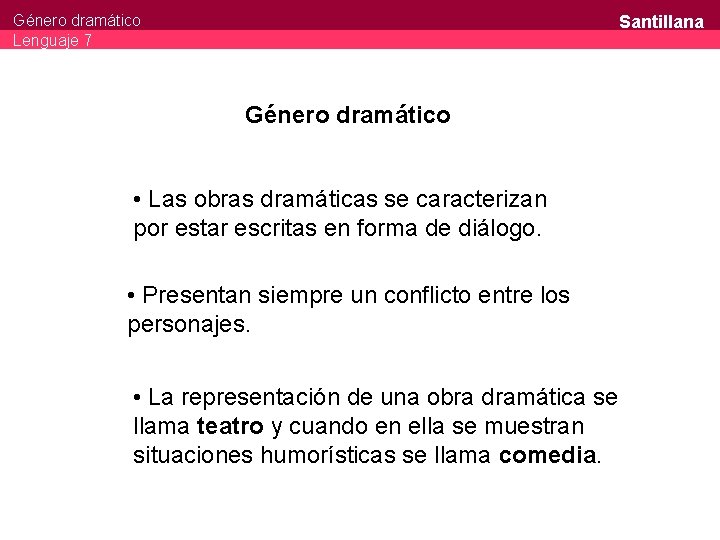 Género dramático
Lenguaje 7

Santillana

Género dramático

• Las obras dramáticas se caracterizan por estar escritas en forma de diálogo.

• Presentan siempre un conflicto entre los personajes.

• La representación de una obra dramática se llama teatro y cuando en ella se muestran situaciones humorísticas se llama comedia.